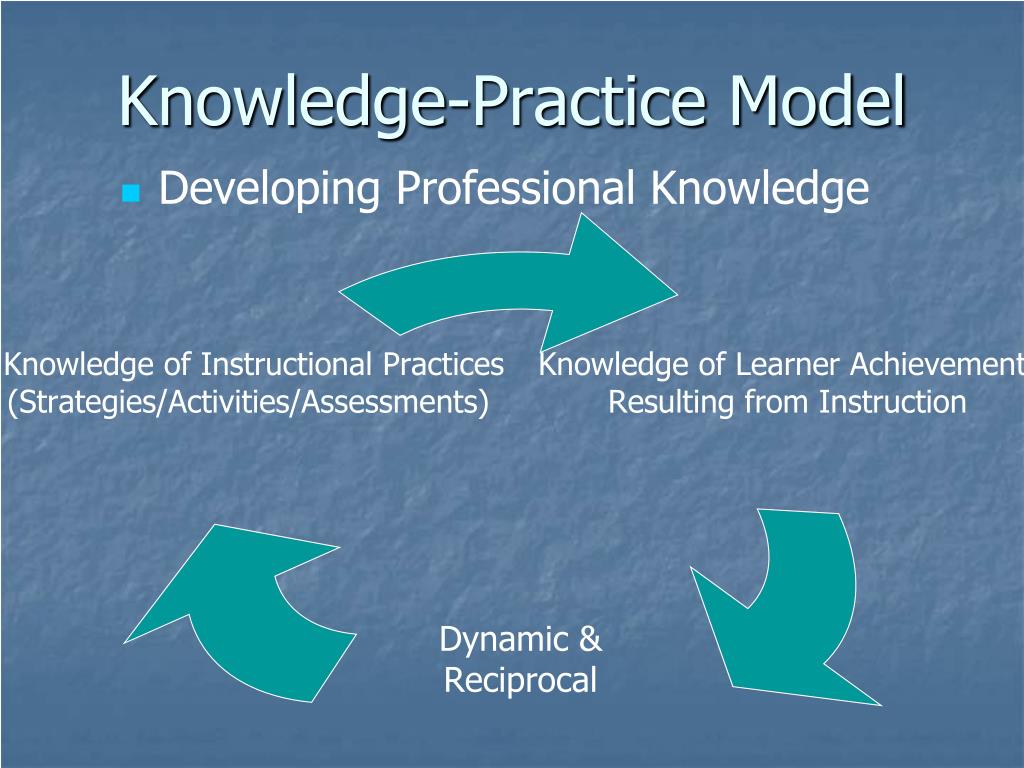 Knowledge-Practice Model

Developing Professional Knowledge

Knowledge of Instructional Practices
(Strategies/Activities/Assessments)

Knowledge of Learner Achievement
Resulting from Instruction

Dynamic &
Reciprocal